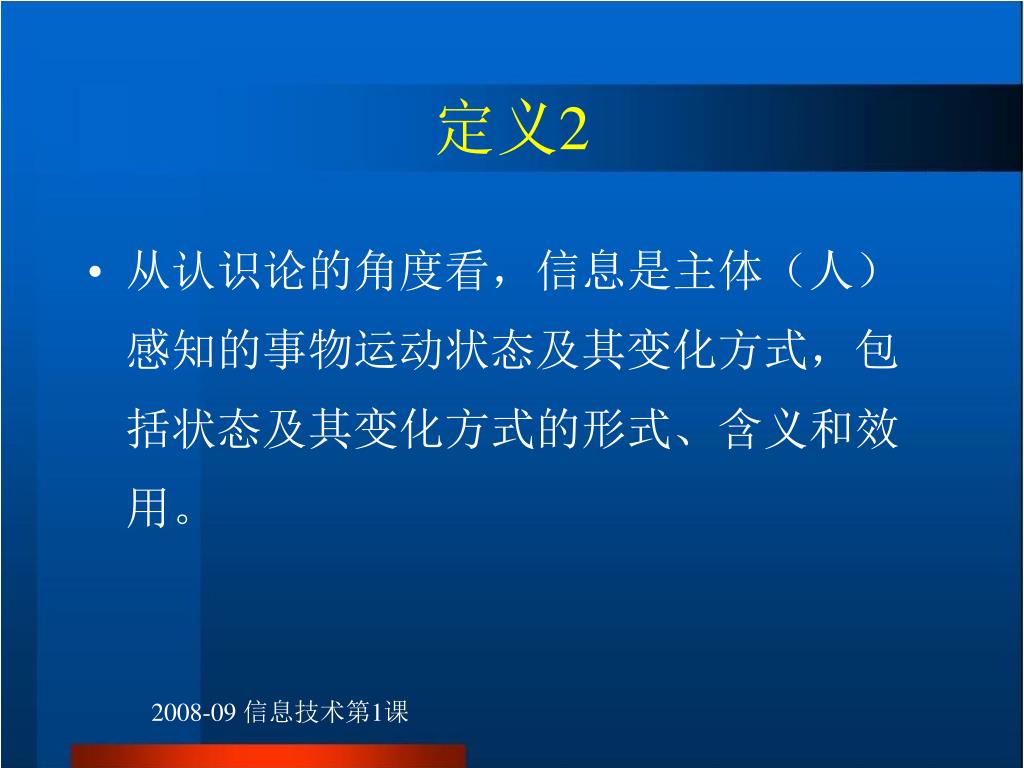 定义2

• 从认识论的角度看，信息是主体（人）感知的事物运动状态及其变化方式，包括状态及其变化方式的形式、含义和效用。

2008-09 信息技术第1课